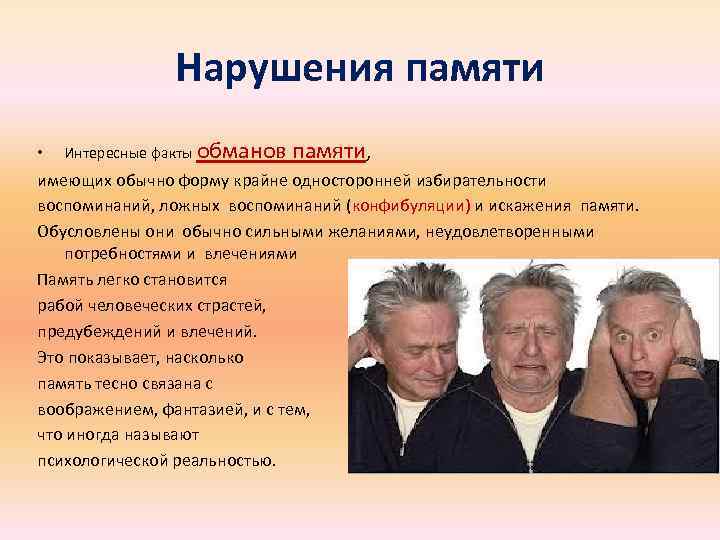 Нарушения памяти

• Интересные факты обманов памяти, имеющих обычно форму крайне односторонней избирательности воспоминаний, ложных воспоминаний (конфибуляции) и искажения памяти. Обусловлены они обычно сильными желаниями, неудовлетворенными потребностями и влечениями

Память легко становится рабой человеческих страстей, предубеждений и влечений. Это показывает, насколько память тесно связана с воображением, фантазией, и с тем, что иногда называют психологической реальностью.